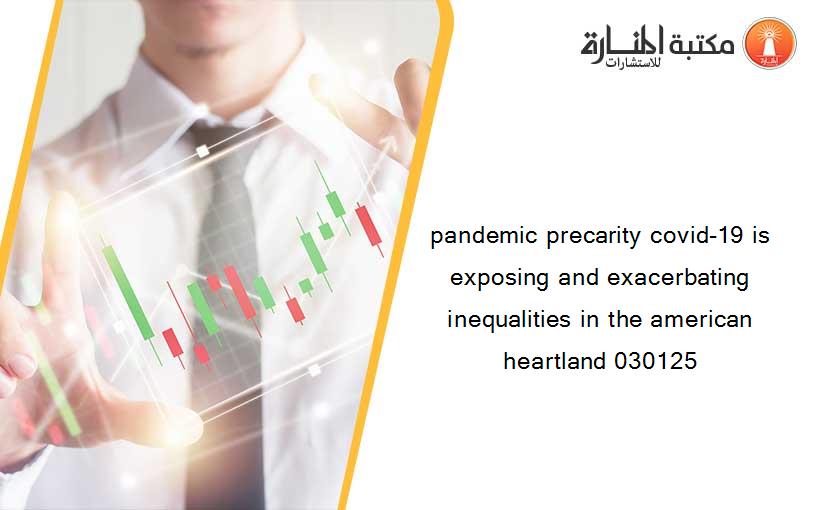 مكتبة المنارة للاستشارات

pandemic precarity covid-19 is exposing and exacerbating inequalities in the american heartland 030125